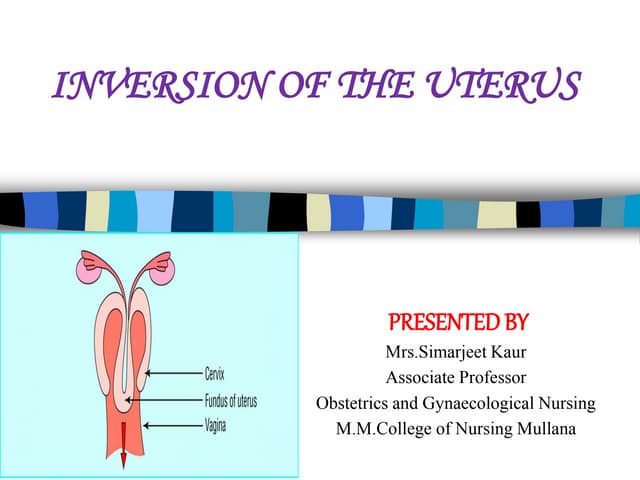 INVERSION OF THE UTERUS

Cervix
Fundus of uterus
Vagina

PRESENTED BY
Mrs.Simarjeet Kaur
Associate Professor
Obstetrics and Gynaecological Nursing
M.M.College of Nursing Mullana